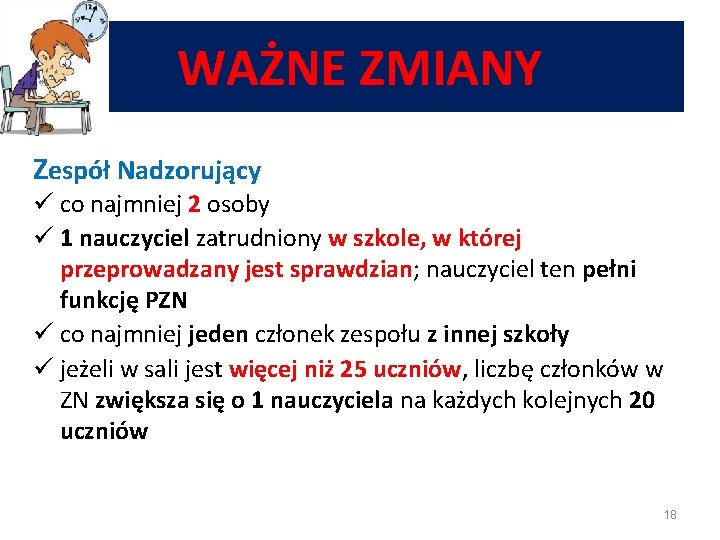 WAŻNE ZMIANY

Zespół Nadzorujący

✓ co najmniej 2 osoby

✓ 1 nauczyciel zatrudniony w szkole, w której przeprowadzany jest sprawdzian; nauczyciel ten pełni funkcję PZN

✓ co najmniej jeden członek zespołu z innej szkoły

✓ jeżeli w sali jest więcej niż 25 uczniów, liczbę członków w ZN zwiększa się o 1 nauczyciela na każdych kolejnych 20 uczniów

18